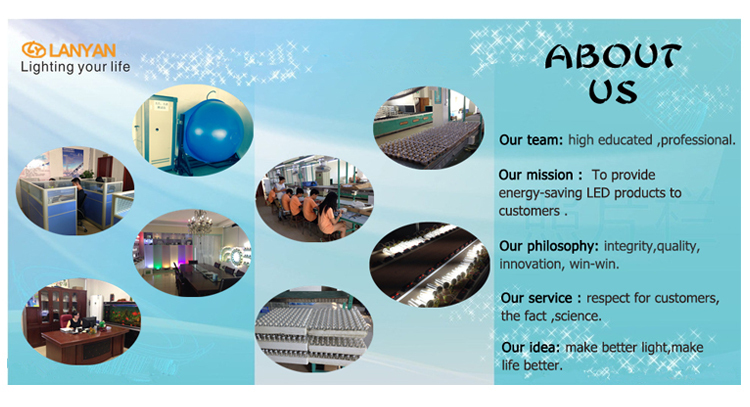 LANYAN
Lighting your life

ABOUT US

Our team: high educated ,professional.

Our mission : To provide energy-saving LED products to customers .

Our philosophy: integrity,quality, innovation, win-win.

Our service : respect for customers, the fact ,science.

Our idea: make better light,make life better.